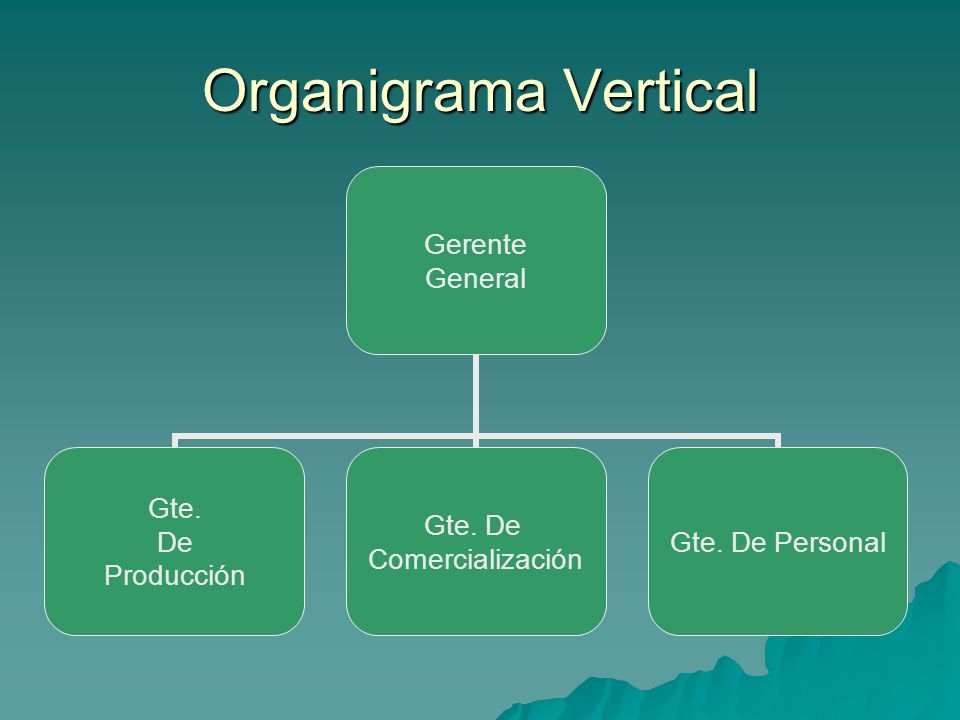 Organigrama Vertical

Gerente General

Gte. De Producción

Gte. De Comercialización

Gte. De Personal